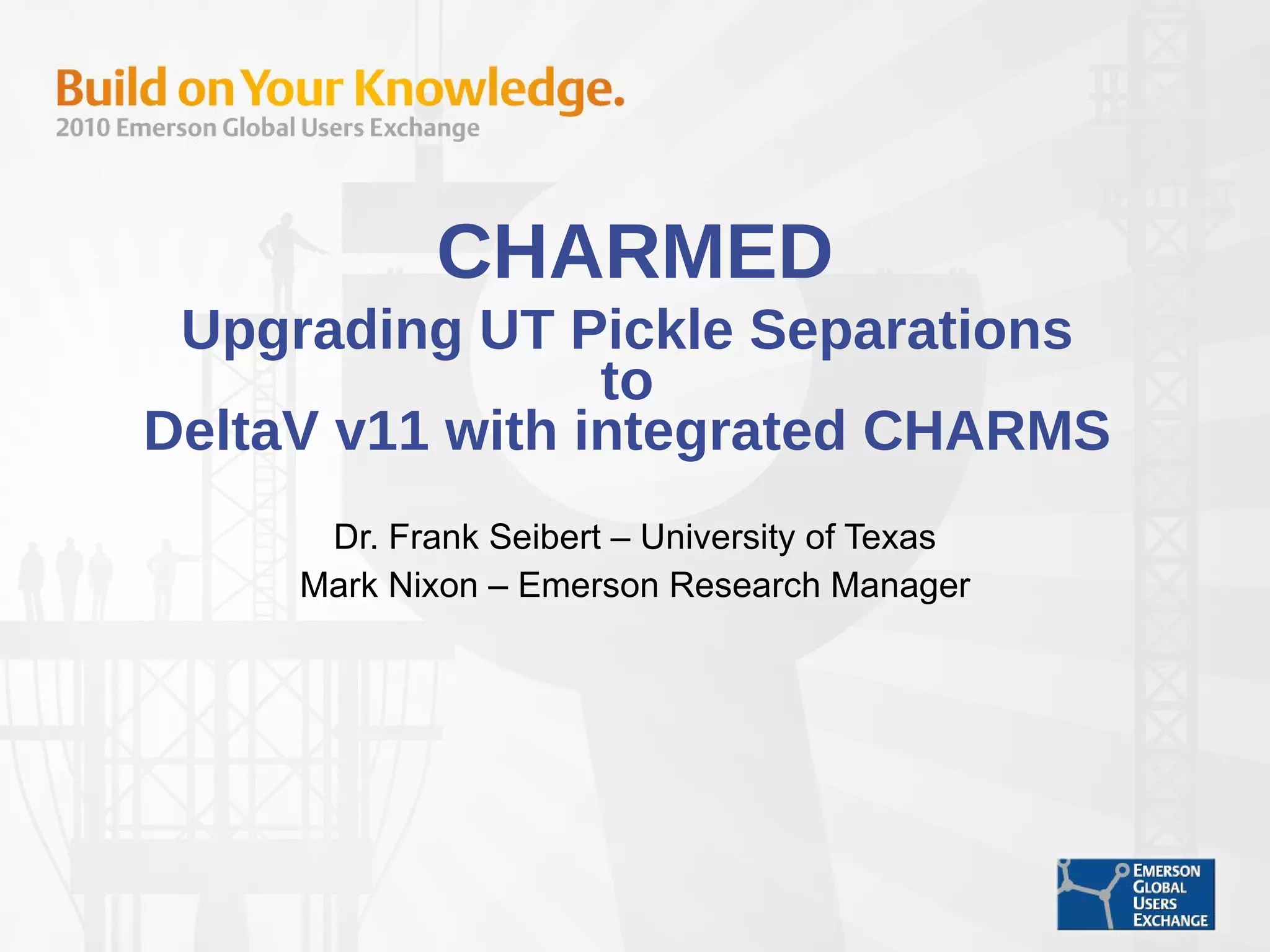 Build on Your Knowledge.
2010 Emerson Global Users Exchange

CHARMED
Upgrading UT Pickle Separations
to
DeltaV v11 with integrated CHARMS

Dr. Frank Seibert – University of Texas
Mark Nixon – Emerson Research Manager

EMERSON
GLOBAL
USERS
EXCHANGE